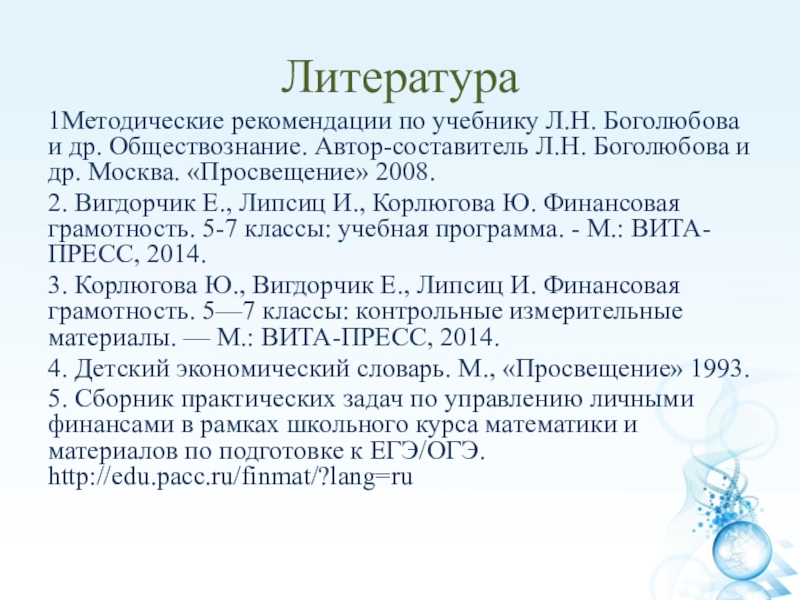 Литература

1Методические рекомендации по учебнику Л.Н. Боголюбова и др. Обществознание. Автор-составитель Л.Н. Боголюбова и др. Москва. «Просвещение» 2008.

2. Вигдорчик Е., Липсиц И., Корлюгова Ю. Финансовая грамотность. 5-7 классы: учебная программа. - М.: ВИТА-ПРЕСС, 2014.

3. Корлюгова Ю., Вигдорчик Е., Липсиц И. Финансовая грамотность. 5—7 классы: контрольные измерительные материалы. — М.: ВИТА-ПРЕСС, 2014.

4. Детский экономический словарь. М., «Просвещение» 1993.

5. Сборник практических задач по управлению личными финансами в рамках школьного курса математики и материалов по подготовке к ЕГЭ/ОГЭ. http://edu.pacc.ru/finmat/?lang=ru